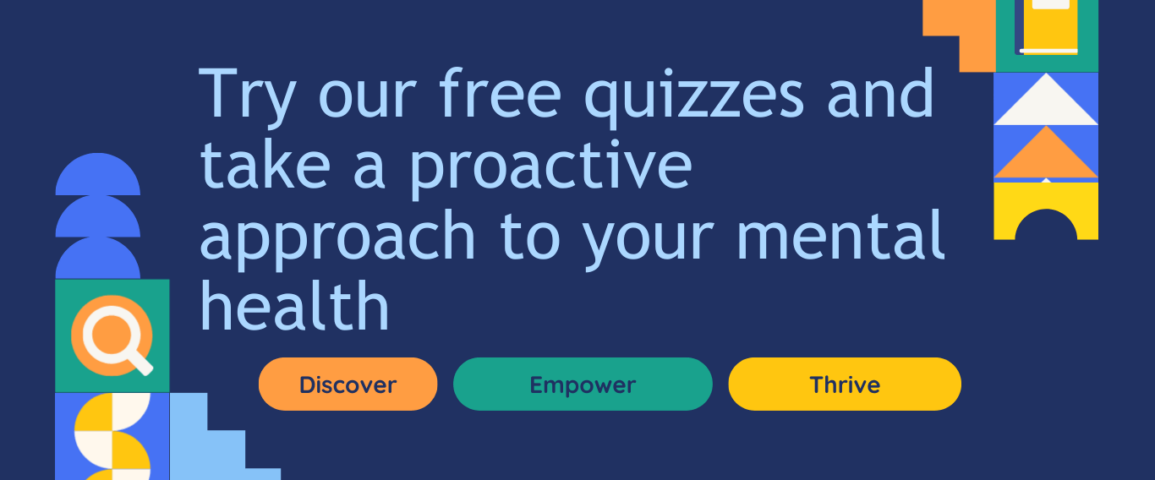 Try our free quizzes and take a proactive approach to your mental health

Discover

Empower

Thrive